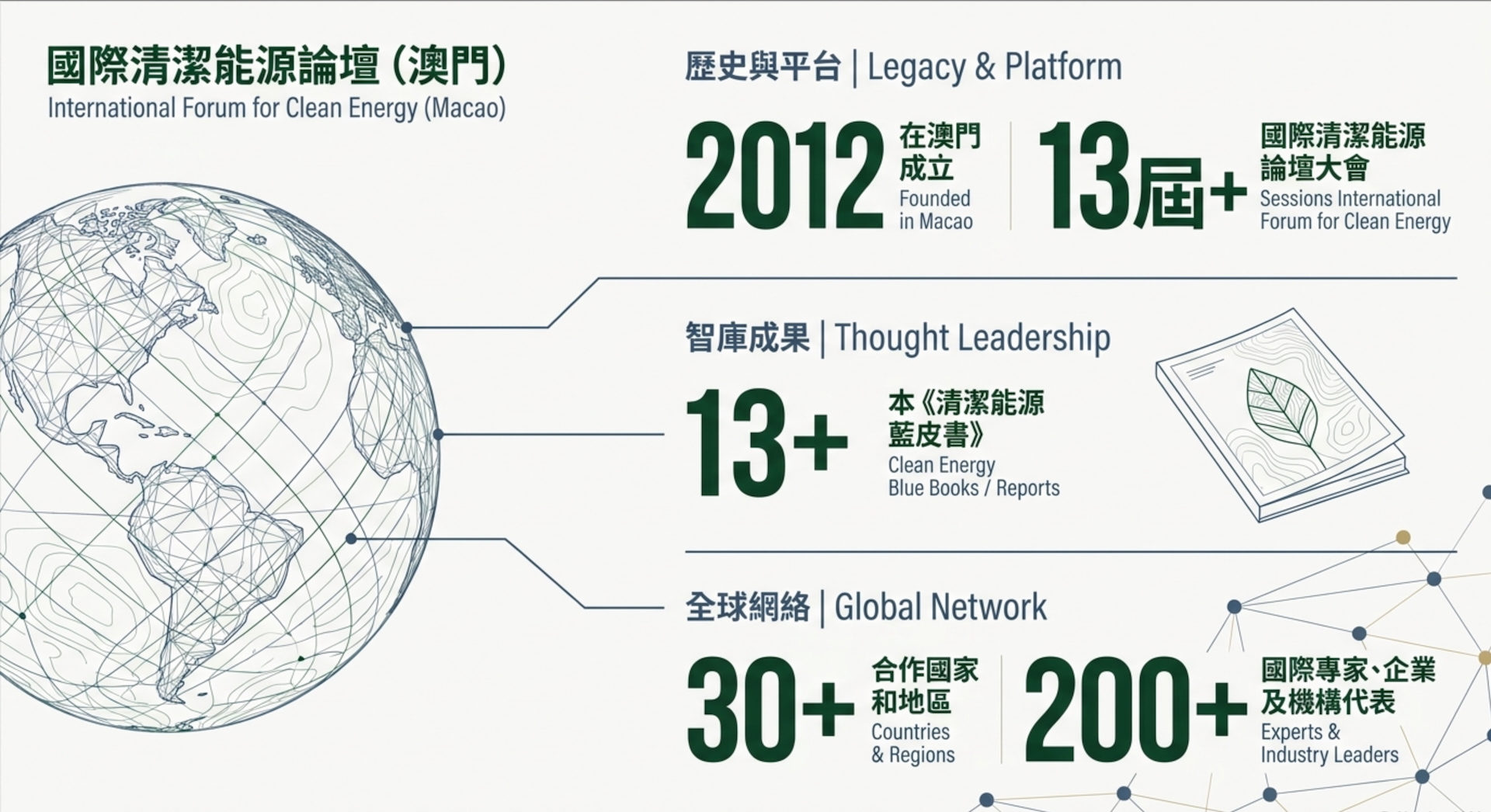 國際清潔能源論壇（澳門）
International Forum for Clean Energy (Macao)

歷史與平台 | Legacy & Platform

2012 在澳門成立 Founded in Macao

13屆+ 國際清潔能源論壇大會 Sessions International Forum for Clean Energy

智庫成果 | Thought Leadership

13+ 本《清潔能源藍皮書》 Clean Energy Blue Books / Reports

全球網絡 | Global Network

30+ 合作國家和地區 Countries & Regions

200+ 國際專家、企業及機構代表 Experts & Industry Leaders